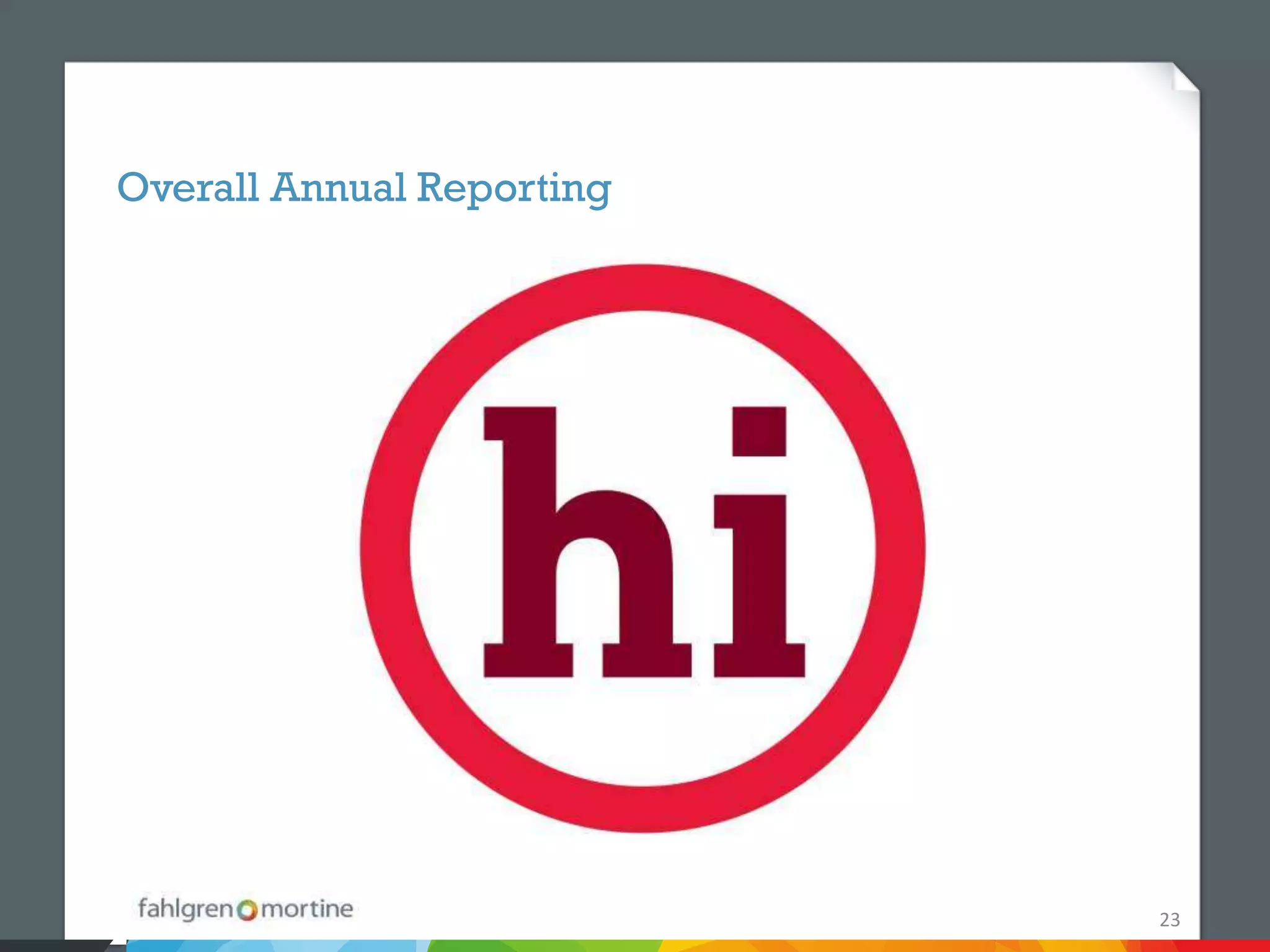 Overall Annual Reporting

hi

fahlgren mortine

23